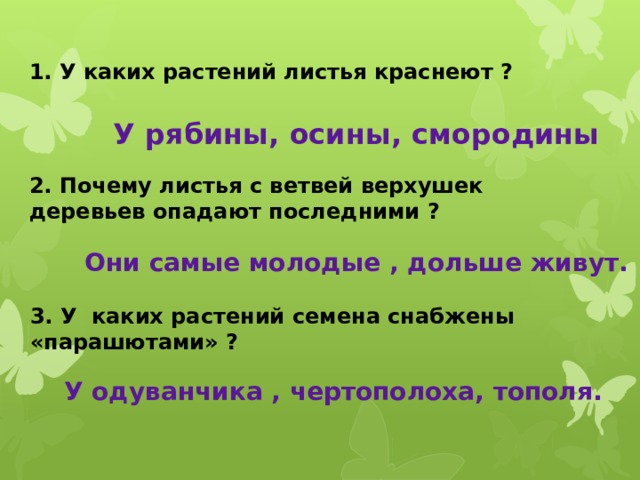 1. У каких растений листья краснеют ?

У рябины, осины, смородины

2. Почему листья с ветвей верхушек деревьев опадают последними ?

Они самые молодые , дольше живут.

3. У каких растений семена снабжены «парашютами» ?

У одуванчика , чертополоха, тополя.